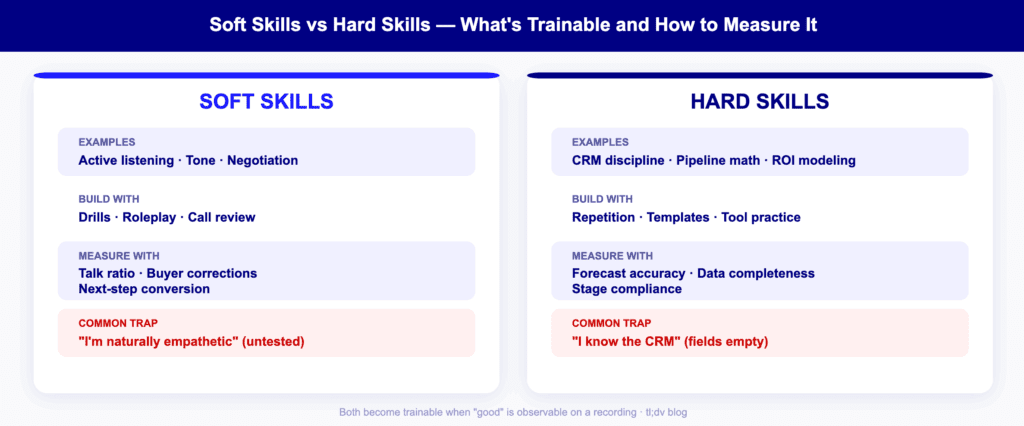 Soft Skills vs Hard Skills — What's Trainable and How to Measure It

SOFT SKILLS

EXAMPLES
Active listening · Tone · Negotiation

BUILD WITH
Drills · Roleplay · Call review

MEASURE WITH
Talk ratio · Buyer corrections
Next-step conversion

COMMON TRAP
"I'm naturally empathetic" (untested)

HARD SKILLS

EXAMPLES
CRM discipline · Pipeline math · ROI modeling

BUILD WITH
Repetition · Templates · Tool practice

MEASURE WITH
Forecast accuracy · Data completeness
Stage compliance

COMMON TRAP
"I know the CRM" (fields empty)

Both become trainable when "good" is observable on a recording · tl;dv blog